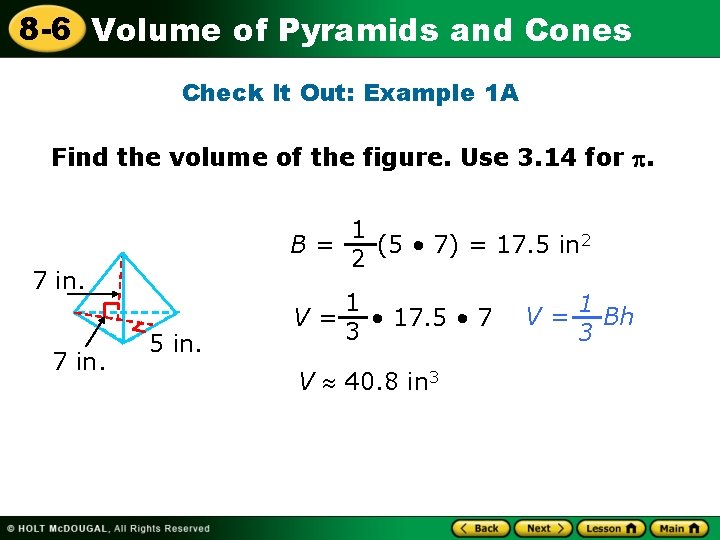 8-6 Volume of Pyramids and Cones

Check It Out: Example 1A

Find the volume of the figure. Use 3.14 for $\pi$.

7 in.

7 in.

5 in.

$B = \frac{1}{2}(5 \bullet 7) = 17.5 \text{ in}^2$

$V = \frac{1}{3} \bullet 17.5 \bullet 7$ $V = \frac{1}{3}Bh$

$V \approx 40.8 \text{ in}^3$

© HOLT McDOUGAL, All Rights Reserved

Back Next Lesson Main